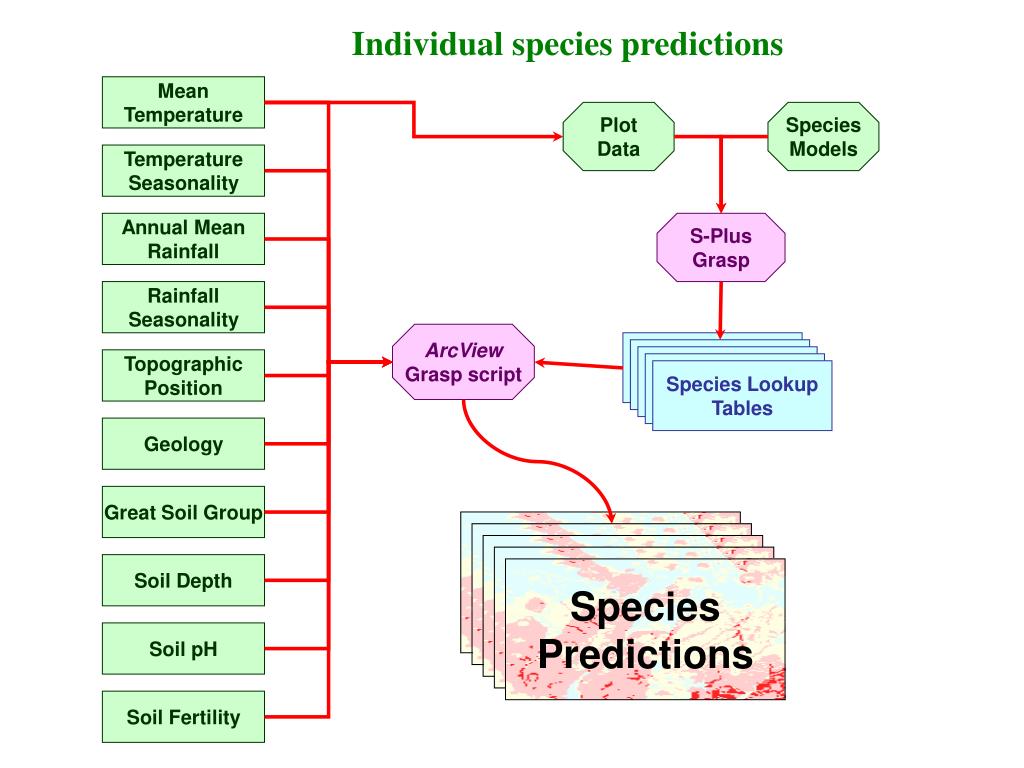 Individual species predictions

Mean Temperature

Temperature Seasonality

Annual Mean Rainfall

Rainfall Seasonality

Topographic Position

Geology

Great Soil Group

Soil Depth

Soil pH

Soil Fertility

Plot Data

Species Models

S-Plus Grasp

ArcView Grasp script

Species Lookup Tables

Species Predictions